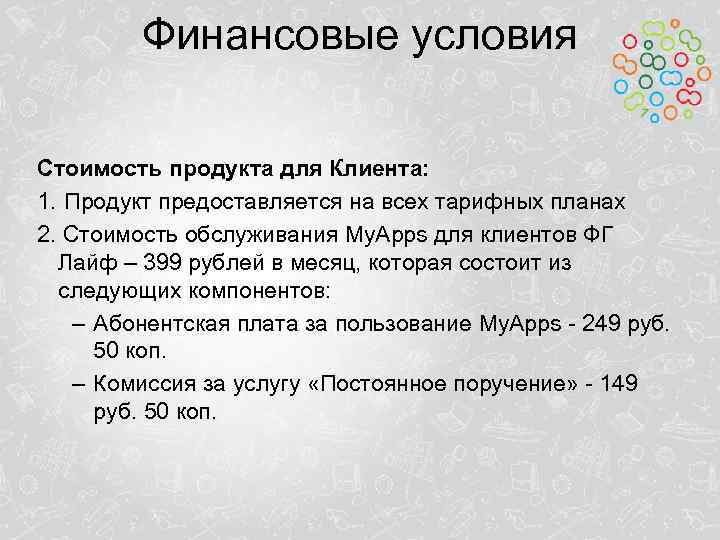 Финансовые условия

Стоимость продукта для Клиента:

1. Продукт предоставляется на всех тарифных планах

2. Стоимость обслуживания MyApps для клиентов ФГ Лайф – 399 рублей в месяц, которая состоит из следующих компонентов:

– Абонентская плата за пользование MyApps - 249 руб. 50 коп.

– Комиссия за услугу «Постоянное поручение» - 149 руб. 50 коп.